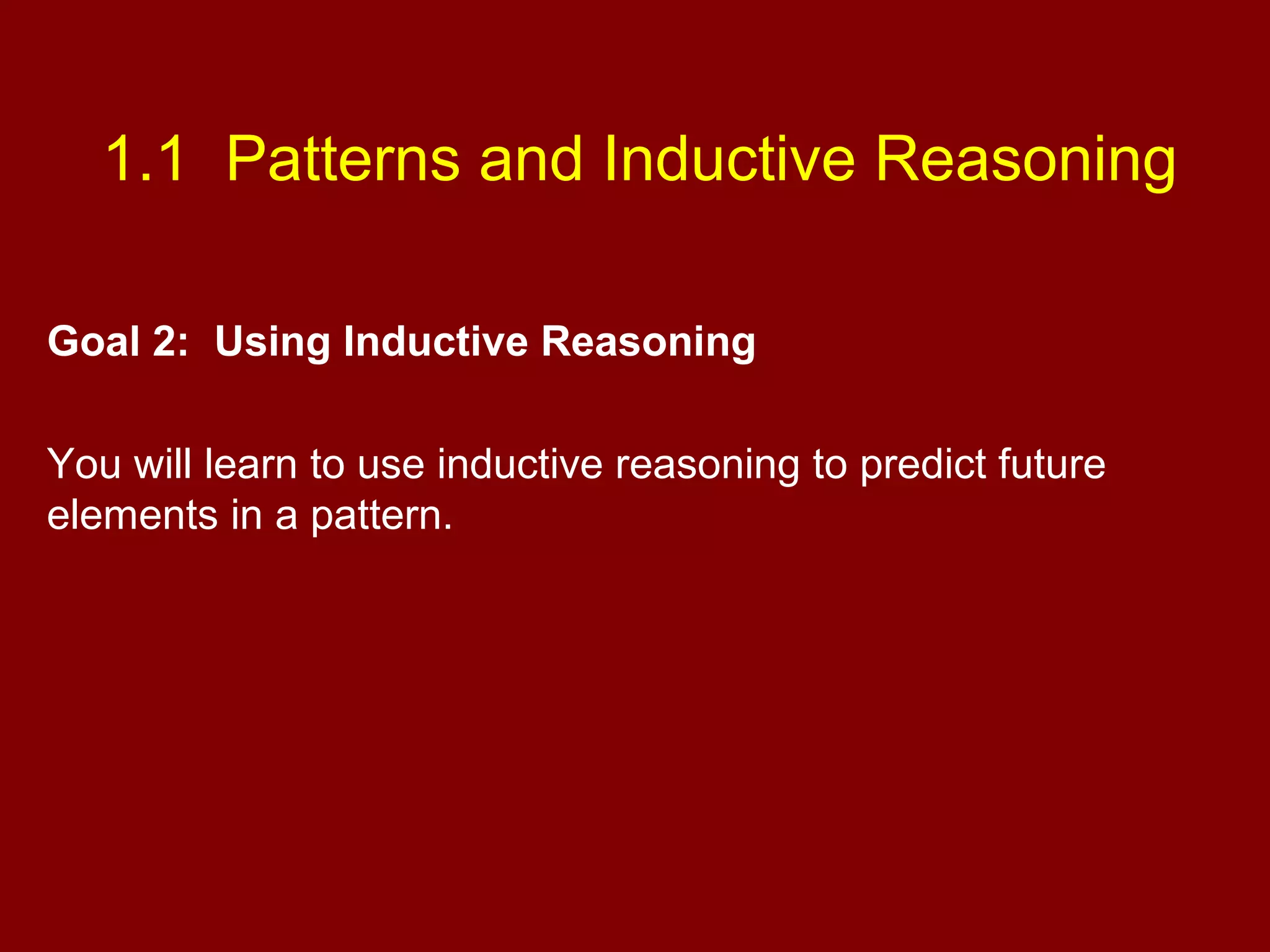 1.1 Patterns and Inductive Reasoning

Goal 2: Using Inductive Reasoning

You will learn to use inductive reasoning to predict future elements in a pattern.